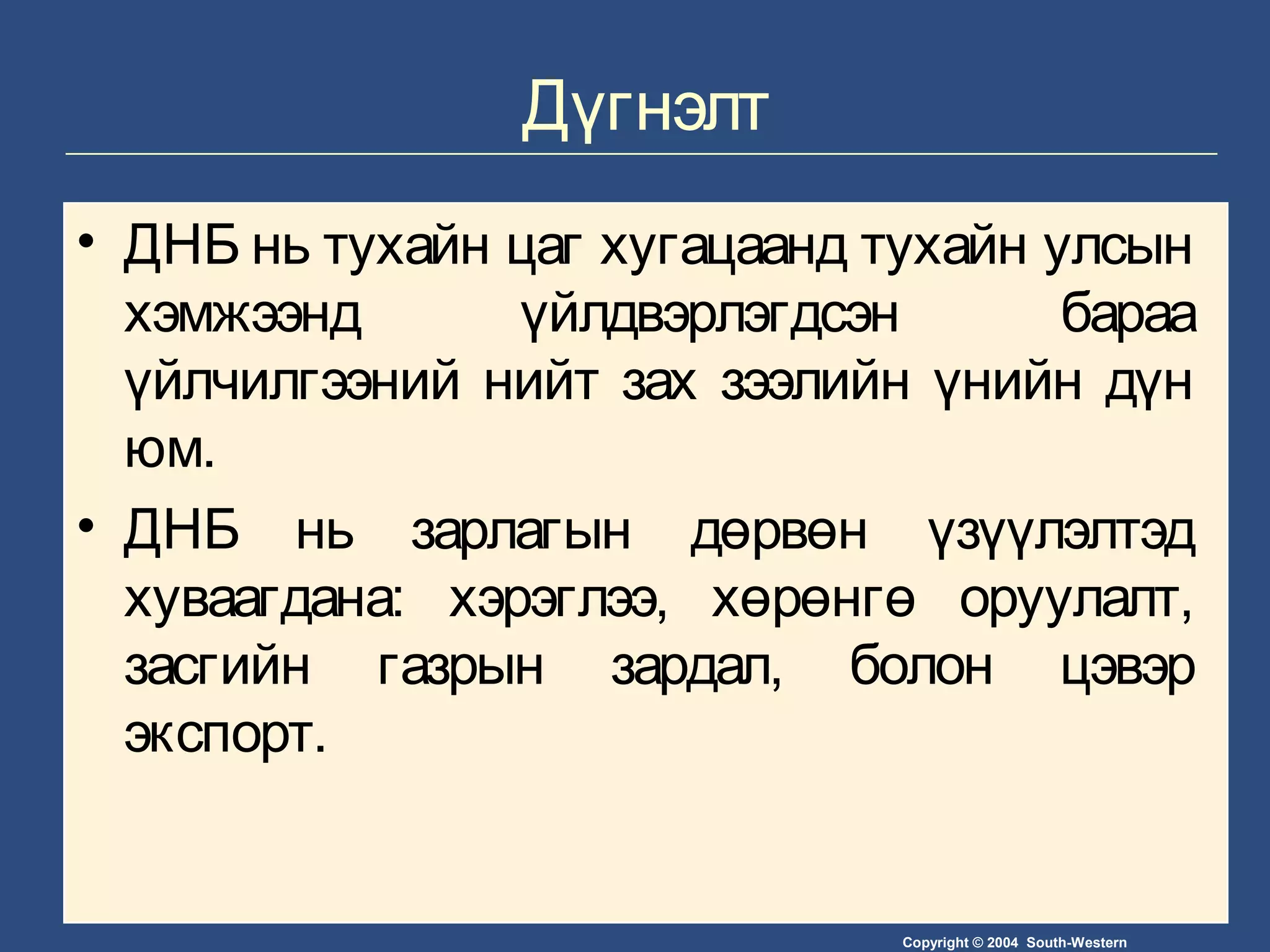 Дүгнэлт

• ДНБ нь тухайн цаг хугацаанд тухайн улсын хэмжээнд үйлдвэрлэгдсэн бараа үйлчилгээний нийт зах зээлийн үнийн дүн юм.

• ДНБ нь зарлагын дөрвөн үзүүлэлтэд хуваагдана: хэрэглээ, хөрөнгө оруулалт, засгийн газрын зардал, болон цэвэр экспорт.

Copyright © 2004 South-Western